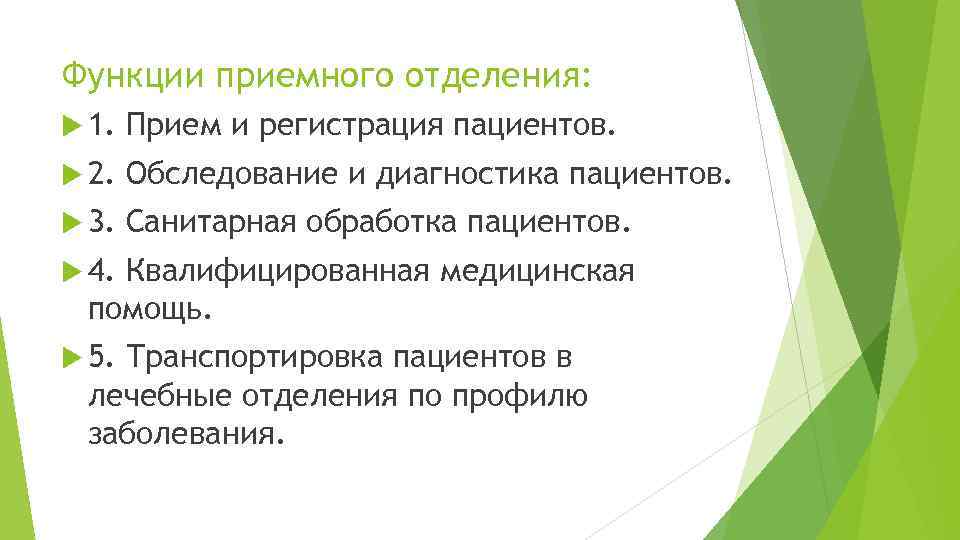 Функции приемного отделения:

1. Прием и регистрация пациентов.

2. Обследование и диагностика пациентов.

3. Санитарная обработка пациентов.

4. Квалифицированная медицинская помощь.

5. Транспортировка пациентов в лечебные отделения по профилю заболевания.